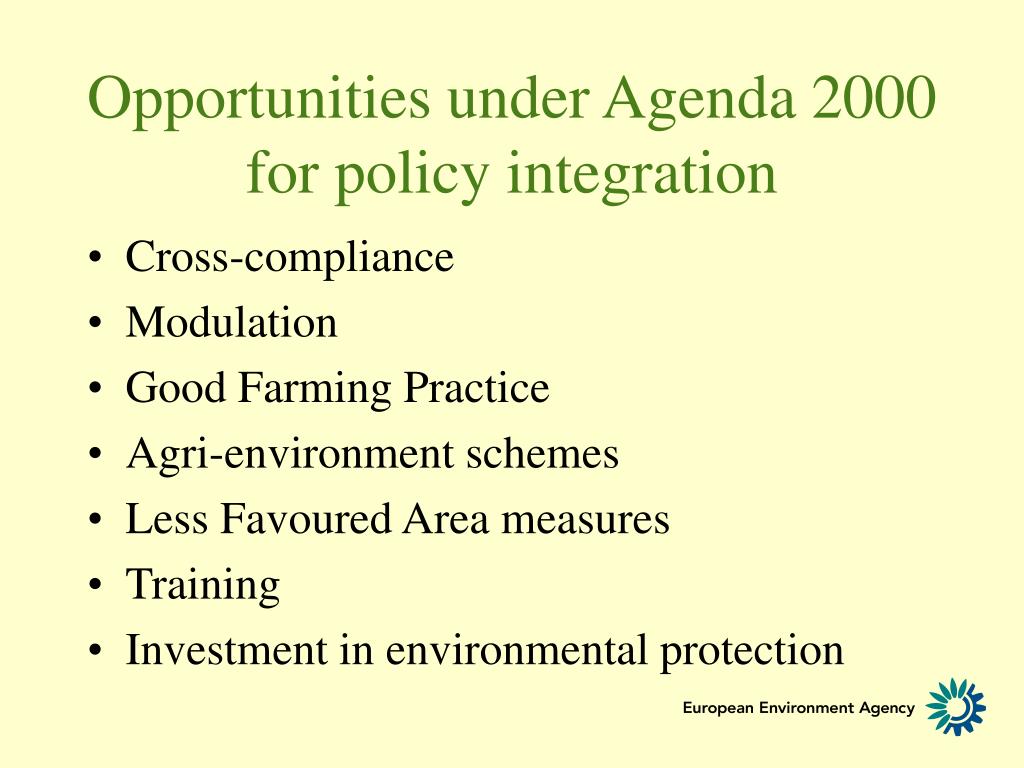 Opportunities under Agenda 2000 for policy integration

• Cross-compliance
• Modulation
• Good Farming Practice
• Agri-environment schemes
• Less Favoured Area measures
• Training
• Investment in environmental protection

European Environment Agency